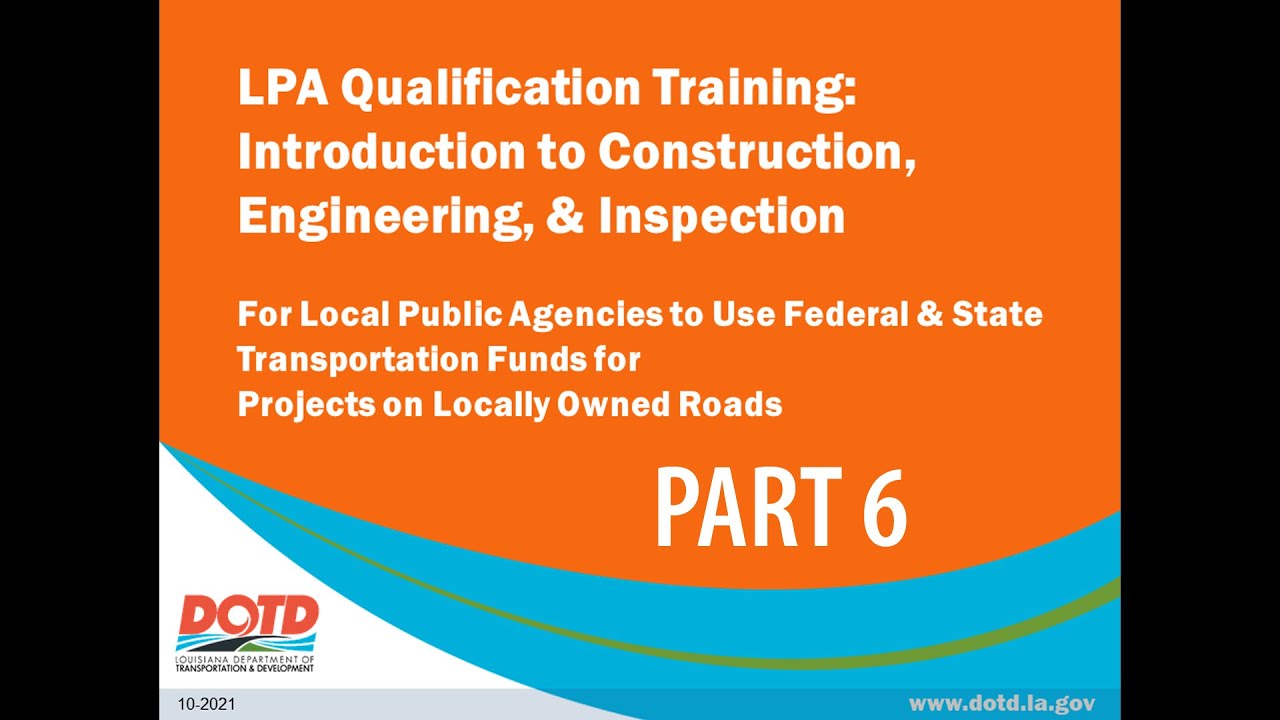 LPA Qualification Training: Introduction to Construction, Engineering, & Inspection

For Local Public Agencies to Use Federal & State Transportation Funds for Projects on Locally Owned Roads

PART 6

DOTD
LOUISIANA DEPARTMENT OF TRANSPORTATION & DEVELOPMENT

10-2021

www.dotd.la.gov